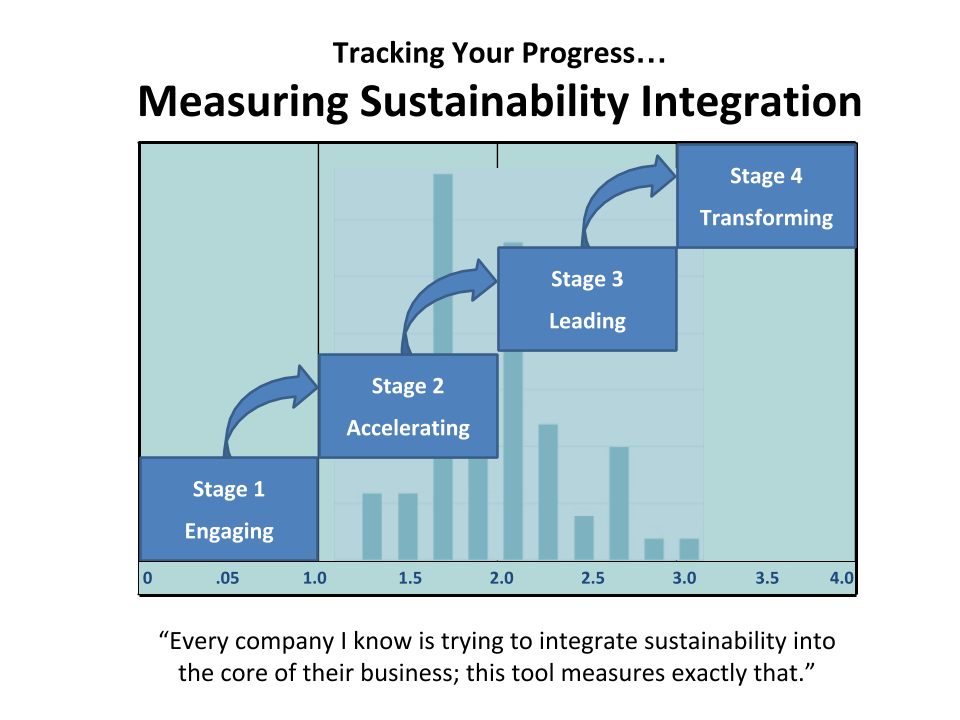 Tracking Your Progress…
Measuring Sustainability Integration

Stage 4
Transforming

Stage 3
Leading

Stage 2
Accelerating

Stage 1
Engaging

0 .05 1.0 1.5 2.0 2.5 3.0 3.5 4.0

“Every company I know is trying to integrate sustainability into the core of their business; this tool measures exactly that.”